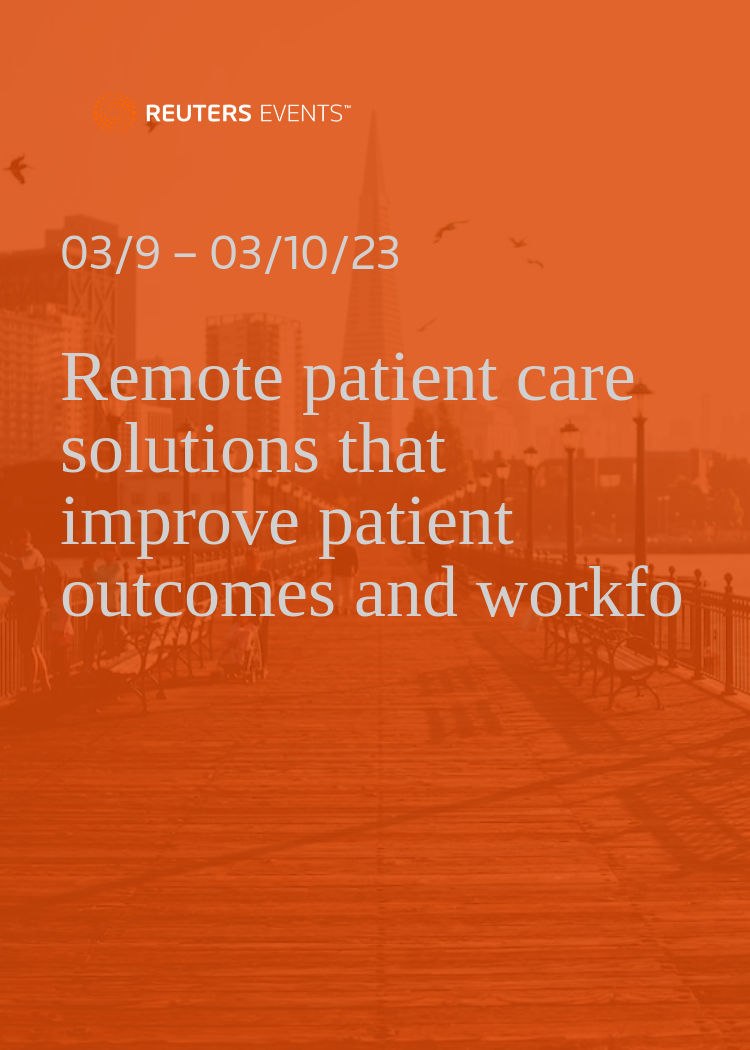 REUTERS EVENTS™

03/9 – 03/10/23

Remote patient care solutions that improve patient outcomes and workfo